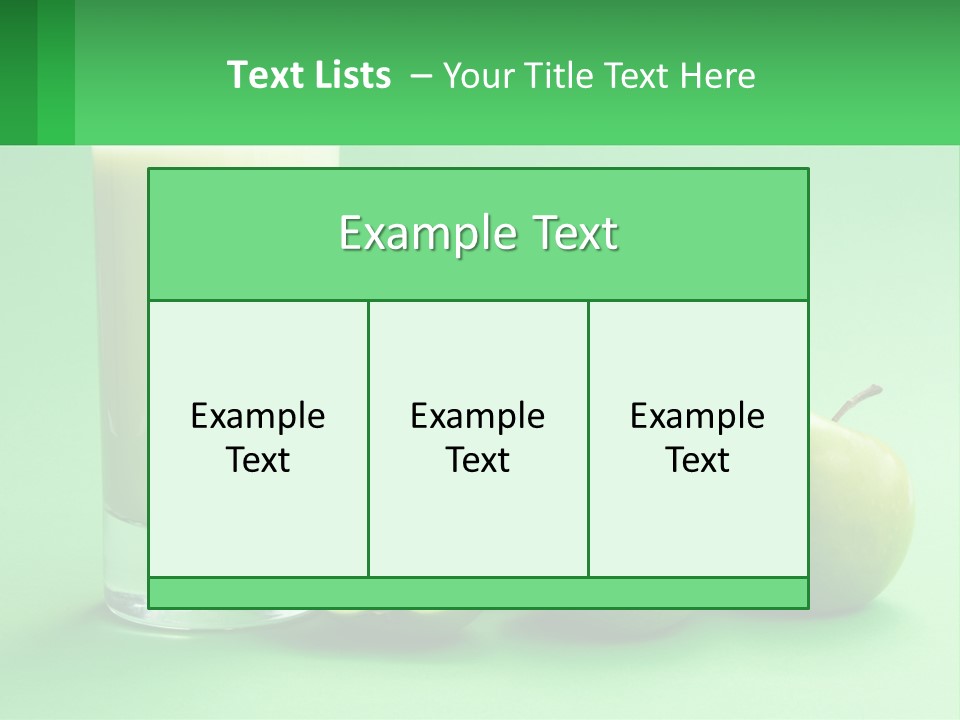 Text Lists – Your Title Text Here

Example Text

Example Text

Example Text

Example Text